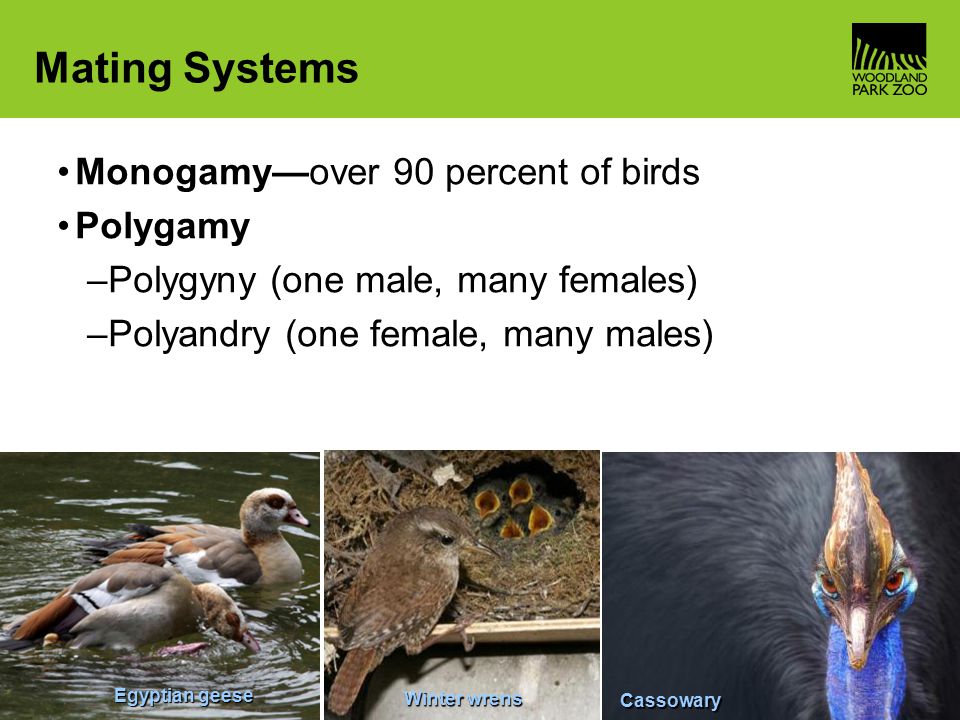 Mating Systems

WOODLAND PARK ZOO

• Monogamy—over 90 percent of birds
• Polygamy
–Polygyny (one male, many females)
–Polyandry (one female, many males)

Egyptian geese
Winter wrens
Cassowary